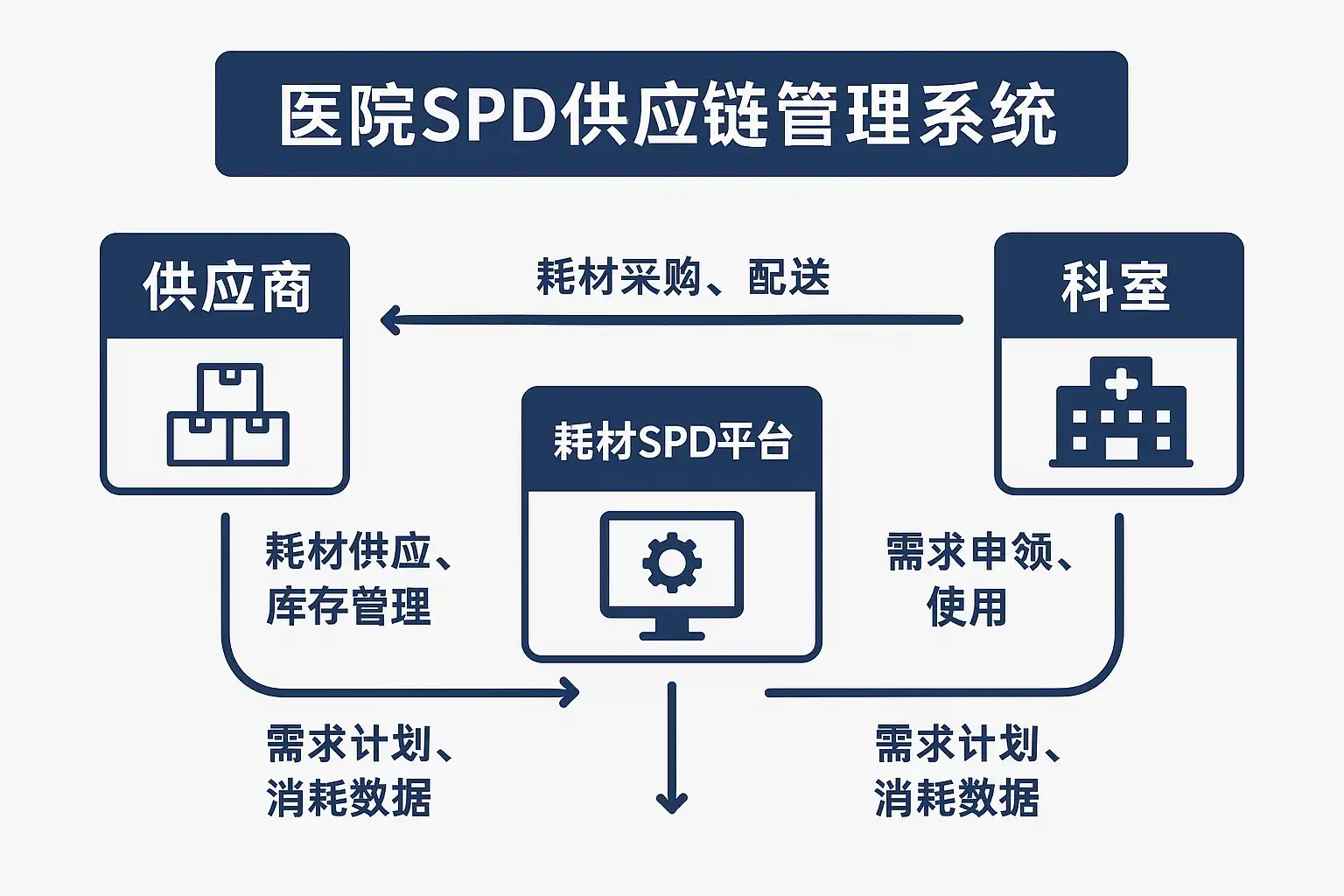 医院SPD供应链管理系统

供应商

耗材采购、配送

科室

耗材SPD平台

耗材供应、库存管理

需求申领、使用

需求计划、消耗数据

需求计划、消耗数据